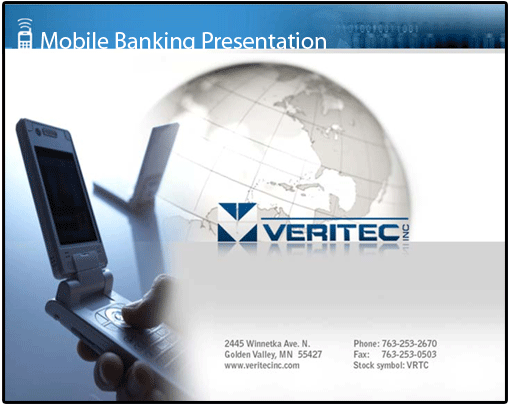 Mobile Banking Presentation

VERITEC INC

2445 Winnetka Ave. N.
Golden Valley, MN 55427
www.veritecinc.com

Phone: 763-253-2670
Fax: 763-253-0503
Stock symbol: VRTC